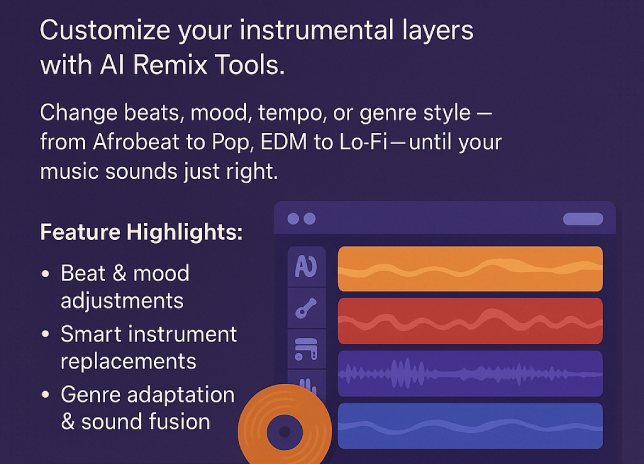 Customize your instrumental layers with AI Remix Tools.

Change beats, mood, tempo, or genre style — from Afrobeat to Pop, EDM to Lo-Fi—until your music sounds just right.

Feature Highlights:

• Beat & mood adjustments
• Smart instrument replacements
• Genre adaptation & sound fusion

AI